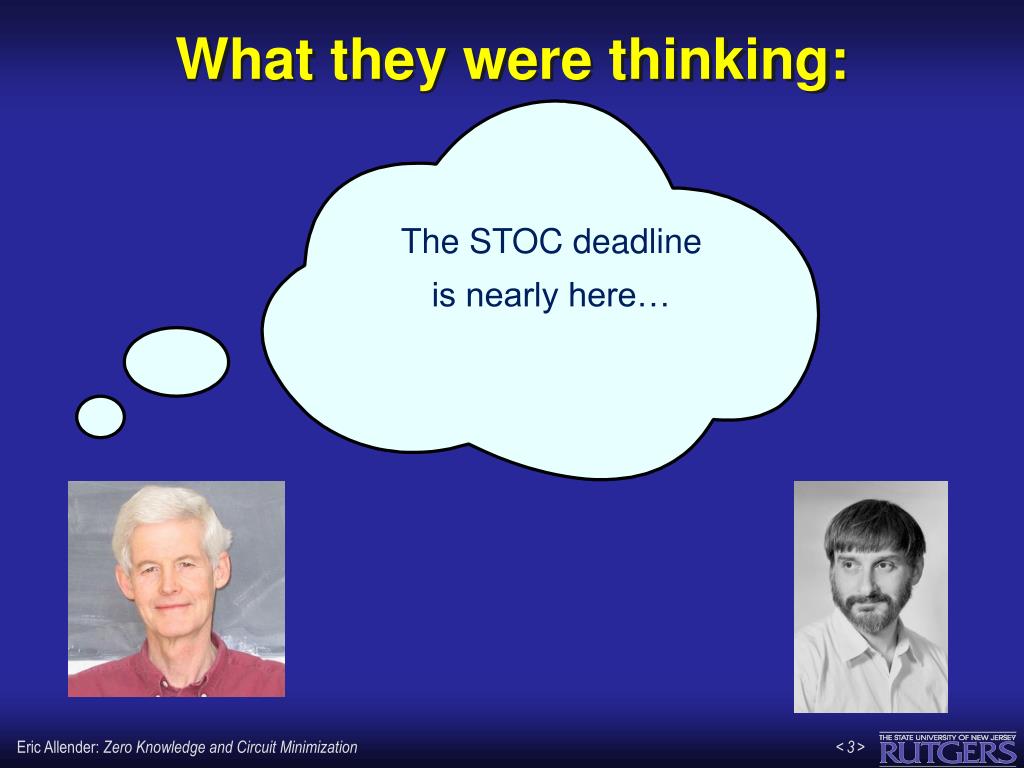 What they were thinking:

The STOC deadline is nearly here…

Eric Allender: Zero Knowledge and Circuit Minimization

< 3 >

THE STATE UNIVERSITY OF NEW JERSEY
RUTGERS